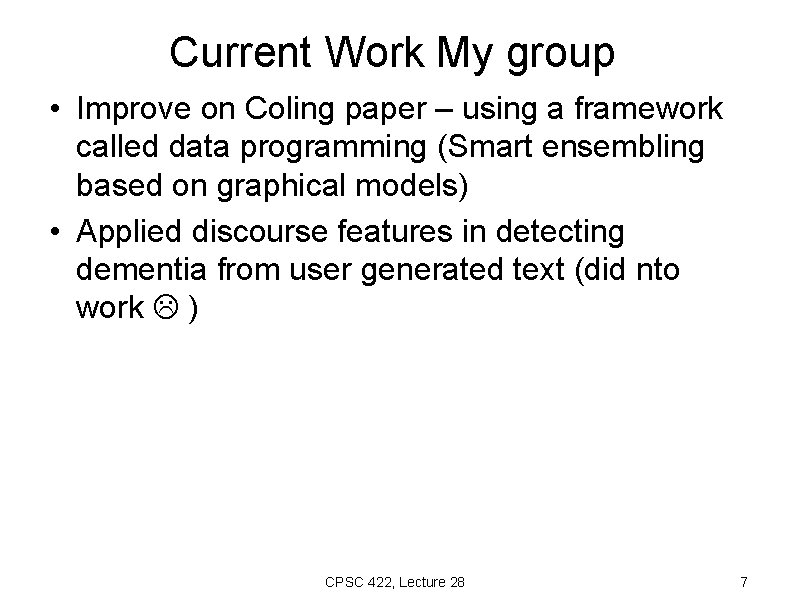 Current Work My group

• Improve on Coling paper – using a framework called data programming (Smart ensembling based on graphical models)

• Applied discourse features in detecting dementia from user generated text (did nto work ☹ )

CPSC 422, Lecture 28

7